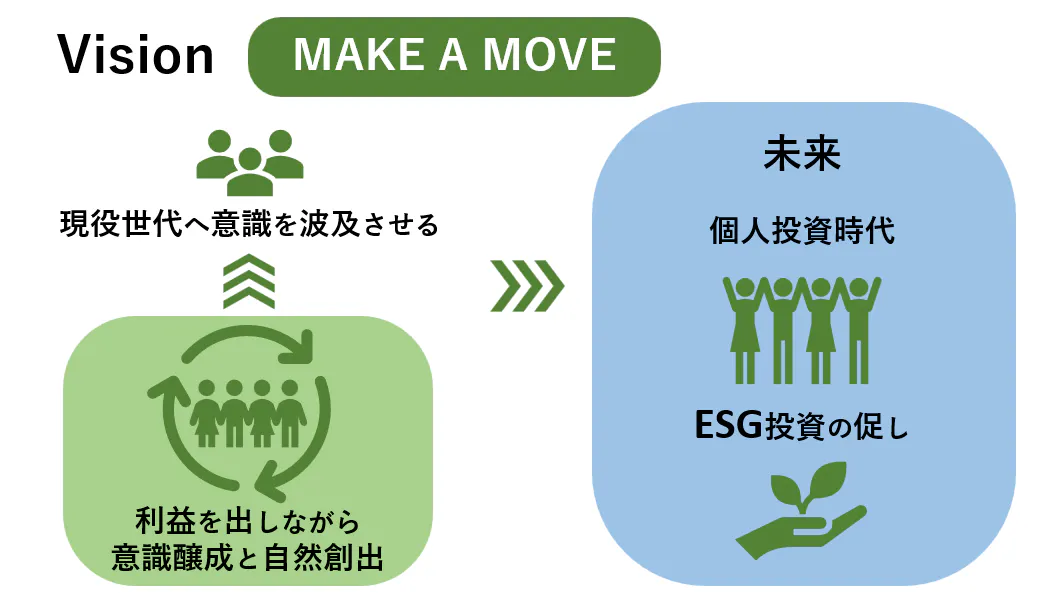 Vision MAKE A MOVE

現役世代へ意識を波及させる

利益を出しながら
意識醸成と自然創出

未来

個人投資時代

ESG投資の促し